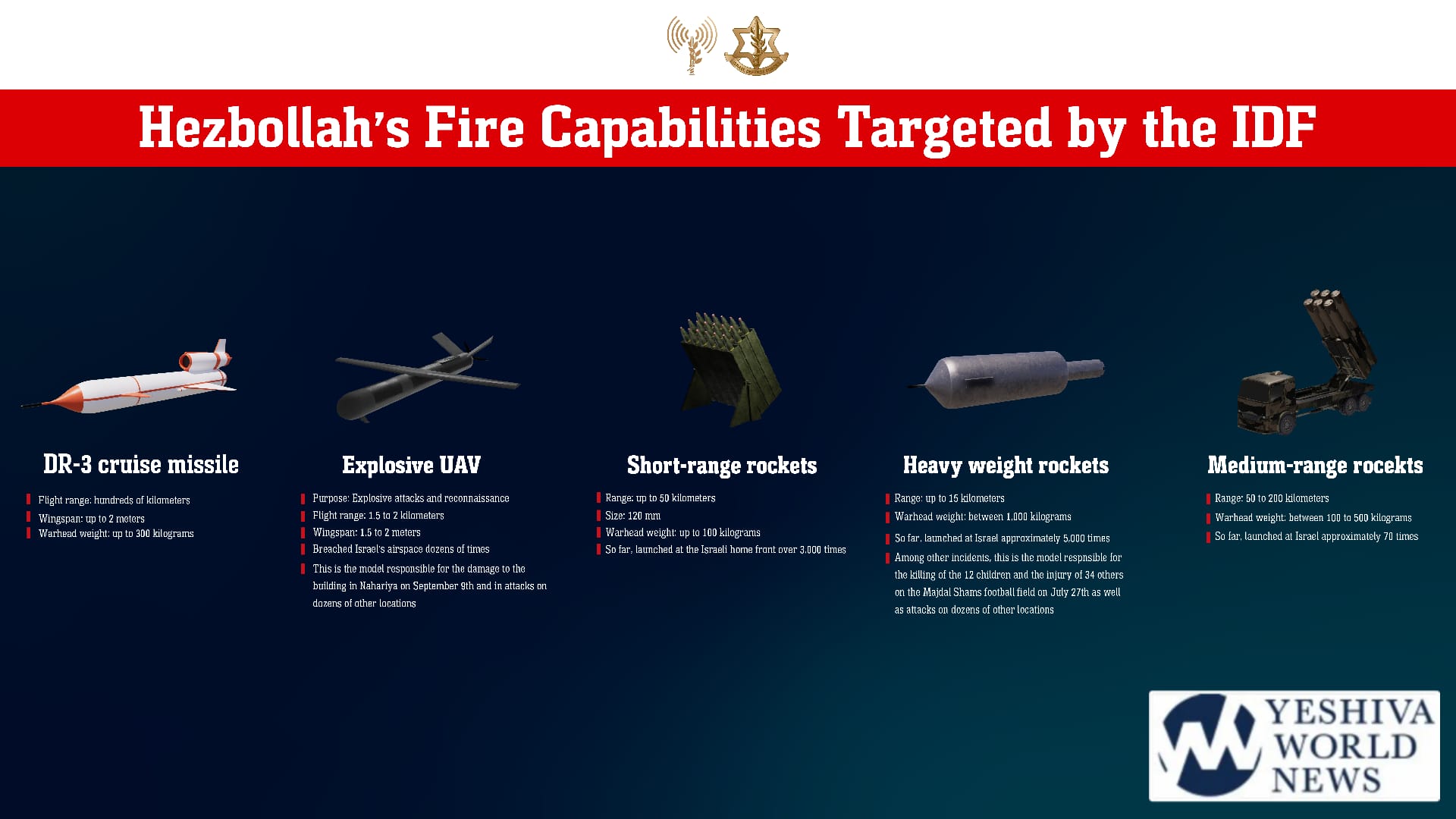 Hezbollah's Fire Capabilities Targeted by the IDF

DR-3 cruise missile

Flight range: hundreds of kilometers
Wingspan: up to 2 meters
Warhead weight: up to 300 kilograms

Explosive UAV

Purpose: Explosive attacks and reconnaissance
Flight range: 1.5 to 2 kilometers
Wingspan: 1.5 to 2 meters
Breached Israel's airspace dozens of times
This is the model responsible for the damage to the building in Nahariya on September 9th and in attacks on dozens of other locations

Short-range rockets

Range: up to 50 kilometers
Size: 120 mm
Warhead weight: up to 100 kilograms
So far, launched at the Israeli home front over 3,000 times

Heavy weight rockets

Range: up to 15 kilometers
Warhead weight: between 1,000 kilograms
So far, launched at Israel approximately 5,000 times
Among other incidents, this is the model respnsible for the killing of the 12 children and the injury of 34 others on the Majdal Shams football field on July 27th as well as attacks on dozens of other locations

Medium-range rocekts

Range: 50 to 200 kilometers
Warhead weight: between 100 to 500 kilograms
So far, launched at Israel approximately 70 times

YESHIVA WORLD NEWS